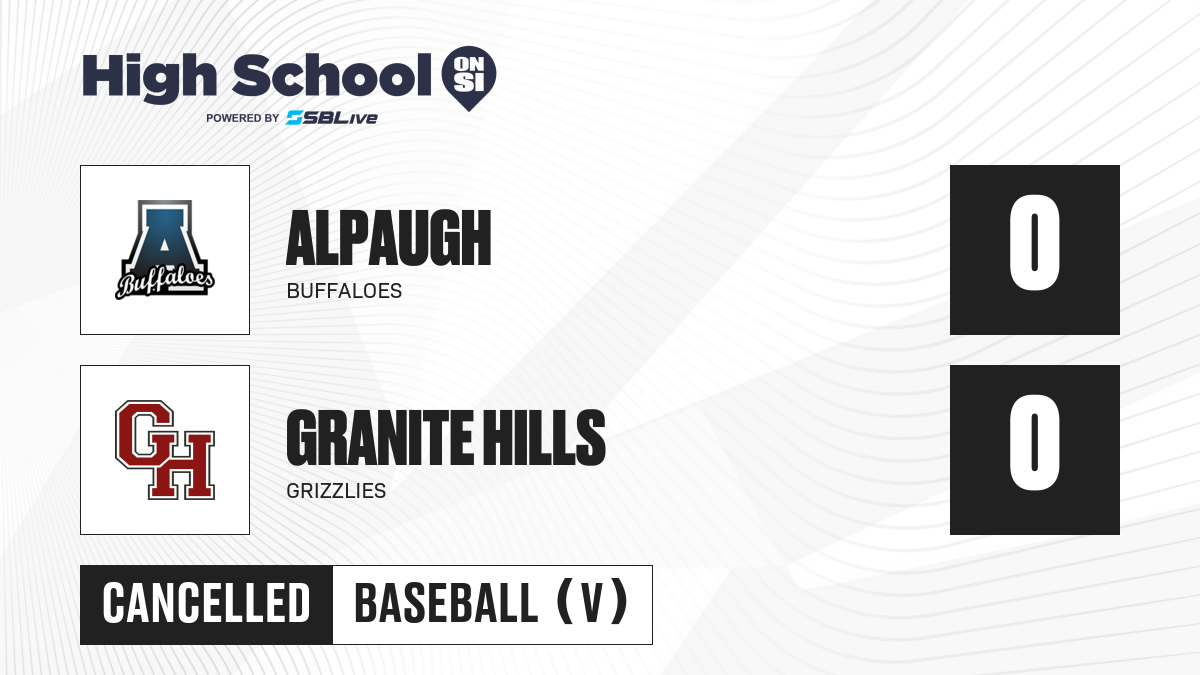 High School ON SI
POWERED BY SBLive

A
Buffaloes

ALPAUGH
BUFFALOES

0

GH

GRANITE HILLS
GRIZZLIES

0

CANCELLED
BASEBALL (V)